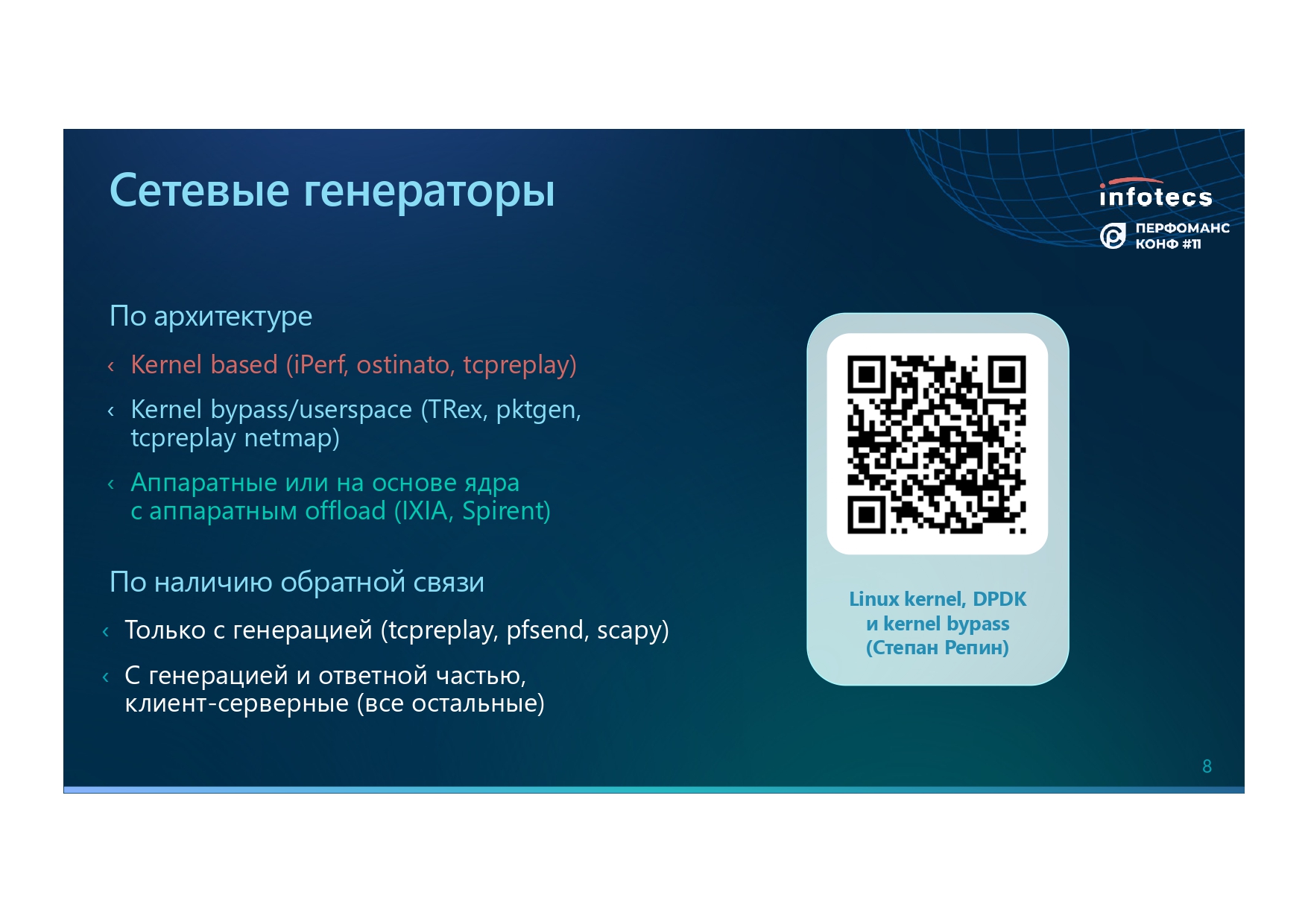 Сетевые генераторы

infotecs

ПЕРФОМАНС КОНФ #11

По архитектуре

‹ Kernel based (iPerf, ostinato, tcpreplay)

‹ Kernel bypass/userspace (TRex, pktgen, tcpreplay netmap)

‹ Аппаратные или на основе ядра с аппаратным offload (IXIA, Spirent)

По наличию обратной связи

‹ Только с генерацией (tcpreplay, pfsend, scapy)

‹ С генерацией и ответной частью, клиент-серверные (все остальные)

Linux kernel, DPDK и kernel bypass (Степан Репин)

8